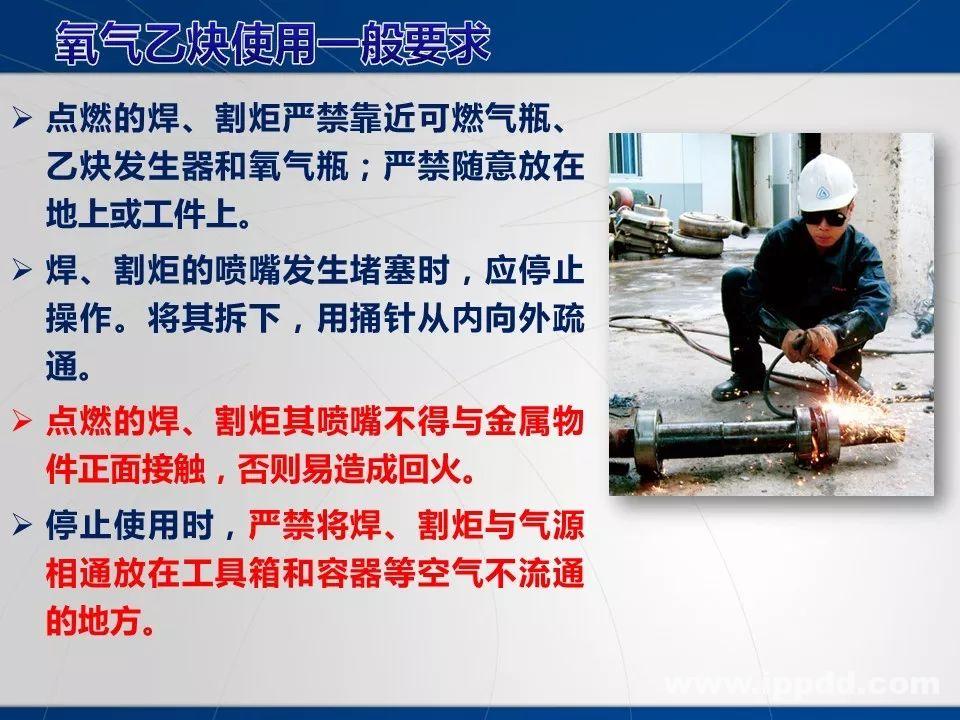 氧气乙炔使用一般要求

➢ 点燃的焊、割炬严禁靠近可燃气瓶、乙炔发生器和氧气瓶；严禁随意放在地上或工件上。

➢ 焊、割炬的喷嘴发生堵塞时，应停止操作。将其拆下，用捅针从内向外疏通。

➢ 点燃的焊、割炬其喷嘴不得与金属物件正面接触，否则易造成回火。

➢ 停止使用时，严禁将焊、割炬与气源相通放在工具箱和容器等空气不流通的地方。

www.ippdd.com